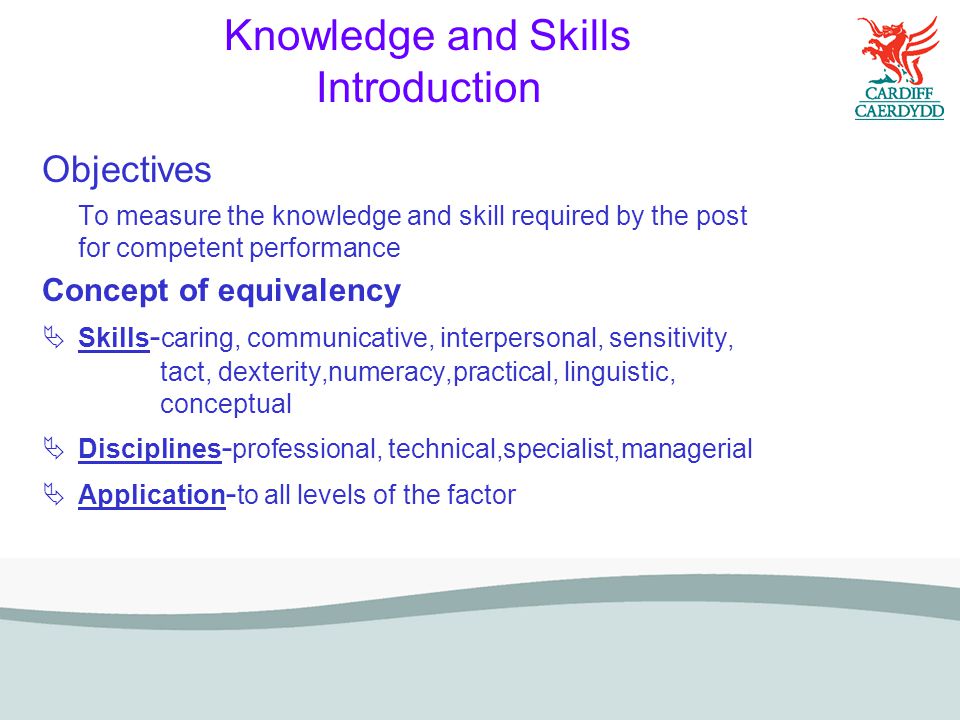 Knowledge and Skills
Introduction

CARDIFF
CAERDYDD

Objectives

To measure the knowledge and skill required by the post for competent performance

Concept of equivalency

Skills-caring, communicative, interpersonal, sensitivity, tact, dexterity,numeracy,practical, linguistic, conceptual

Disciplines-professional, technical,specialist,managerial

Application-to all levels of the factor